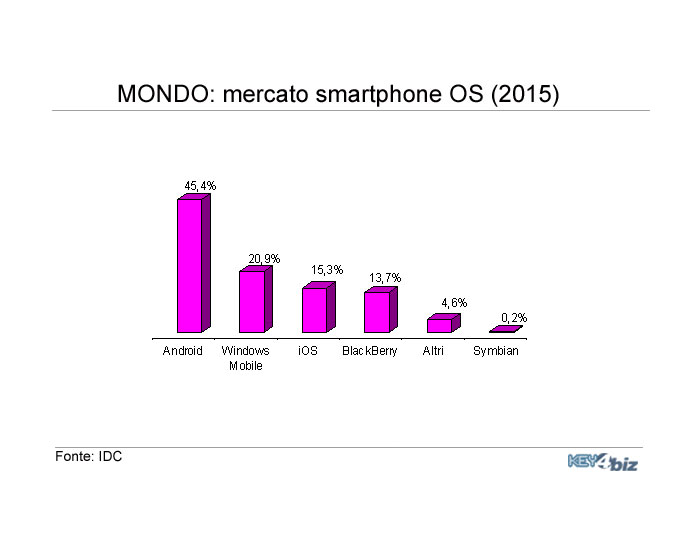 MONDO: mercato smartphone OS (2015)

45,4%
20,9%
15,3%
13,7%
4,6%
0,2%

Android
Windows Mobile
iOS
BlackBerry
Altri
Symbian

Fonte: IDC

KEY4biz